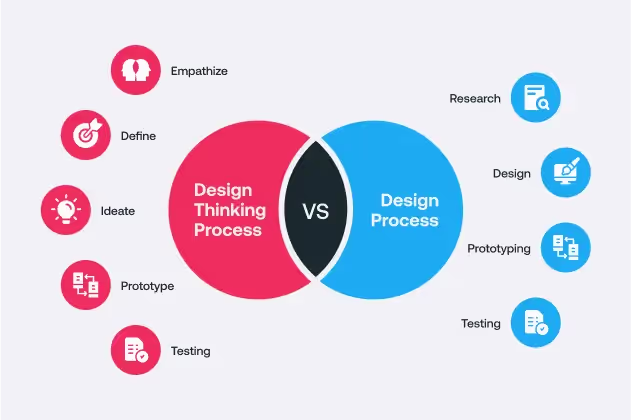 Empathize

Define

Ideate

Prototype

Testing

Design Thinking Process

VS

Design Process

Research

Design

Prototyping

Testing